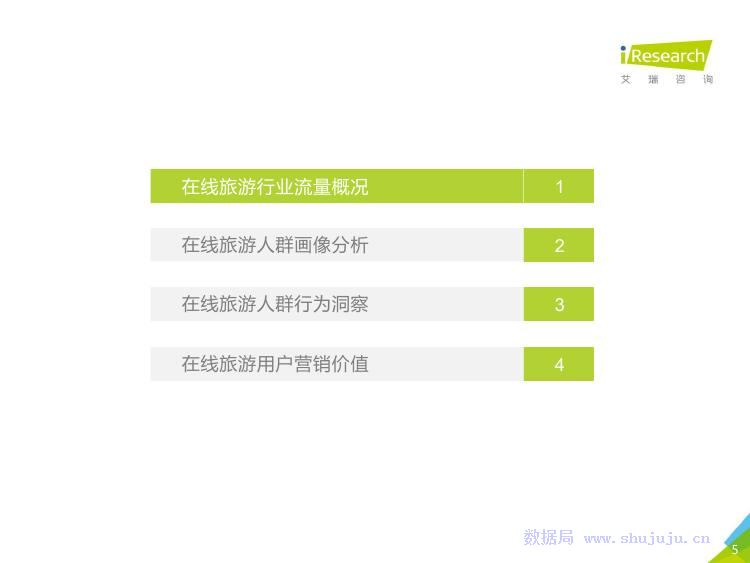 iResearch
艾瑞咨询

在线旅游行业流量概况 1

在线旅游人群画像分析 2

在线旅游人群行为洞察 3

在线旅游用户营销价值 4

数据局 www.shujuju.cn

5